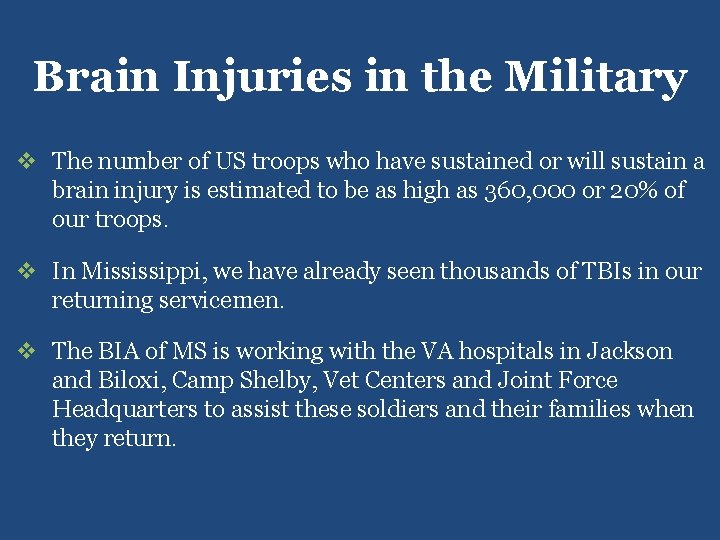 Brain Injuries in the Military

❖ The number of US troops who have sustained or will sustain a brain injury is estimated to be as high as 360,000 or 20% of our troops.

❖ In Mississippi, we have already seen thousands of TBIs in our returning servicemen.

❖ The BIA of MS is working with the VA hospitals in Jackson and Biloxi, Camp Shelby, Vet Centers and Joint Force Headquarters to assist these soldiers and their families when they return.